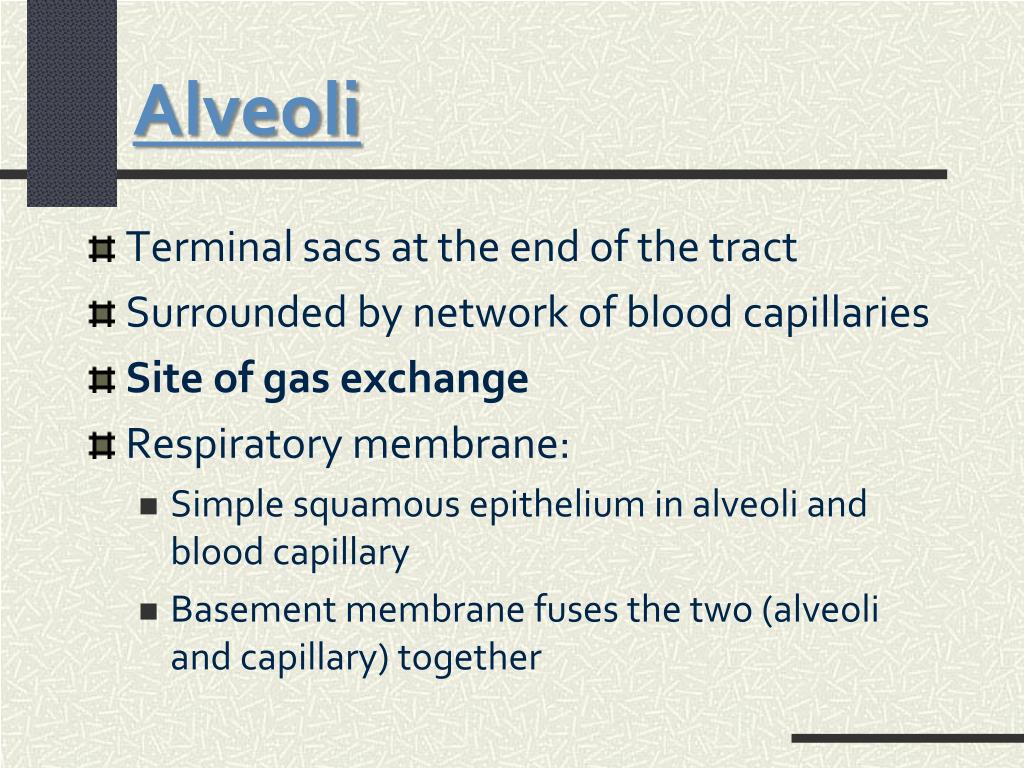 Alveoli

Terminal sacs at the end of the tract

Surrounded by network of blood capillaries

Site of gas exchange

Respiratory membrane:

Simple squamous epithelium in alveoli and blood capillary

Basement membrane fuses the two (alveoli and capillary) together